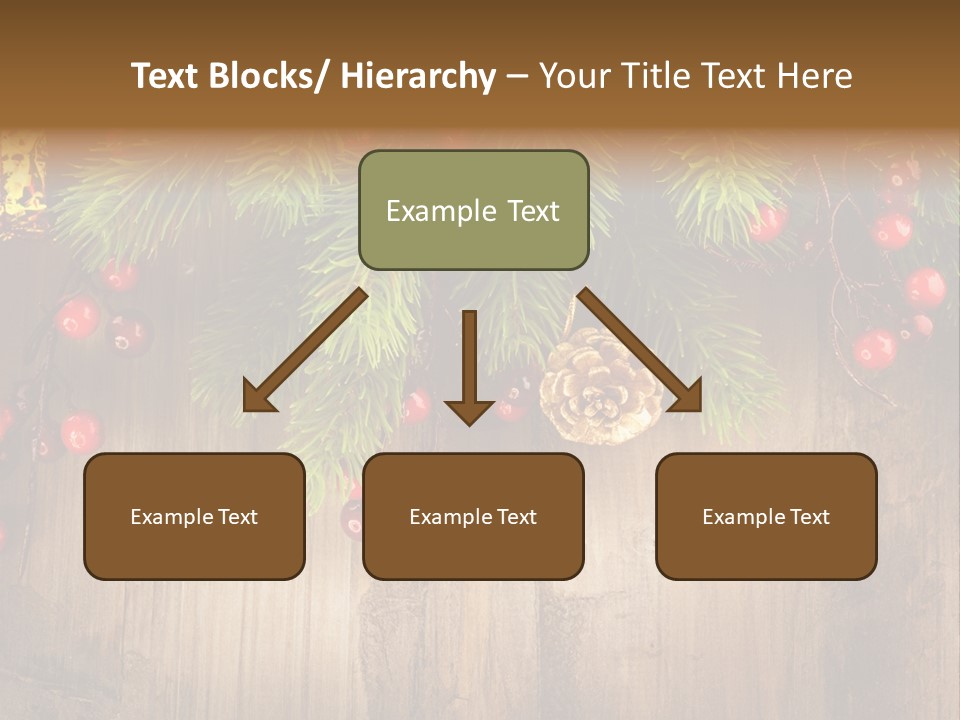 Text Blocks/ Hierarchy – Your Title Text Here

Example Text

Example Text

Example Text

Example Text